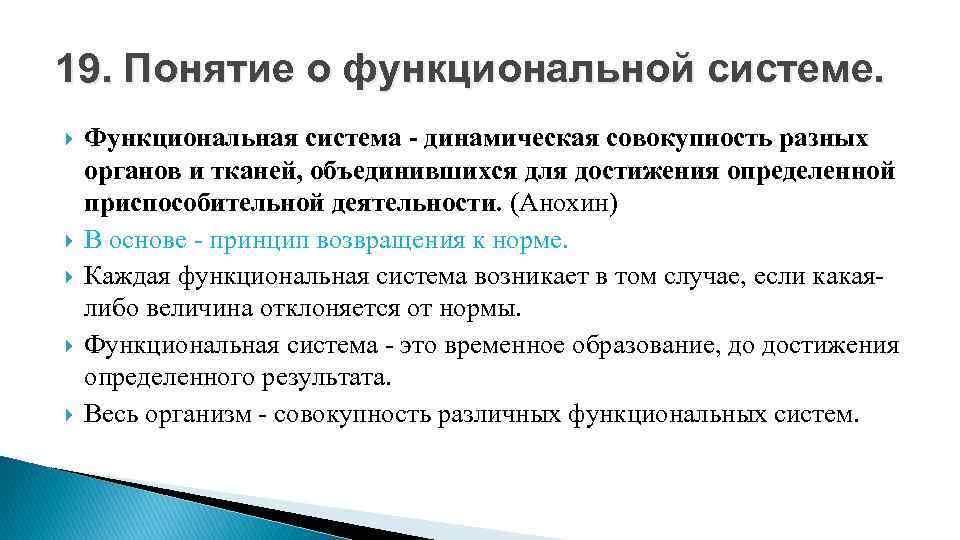 19. Понятие о функциональной системе.

Функциональная система - динамическая совокупность разных органов и тканей, объединившихся для достижения определенной приспособительной деятельности. (Анохин)

В основе - принцип возвращения к норме.

Каждая функциональная система возникает в том случае, если какая-либо величина отклоняется от нормы.

Функциональная система - это временное образование, до достижения определенного результата.

Весь организм - совокупность различных функциональных систем.